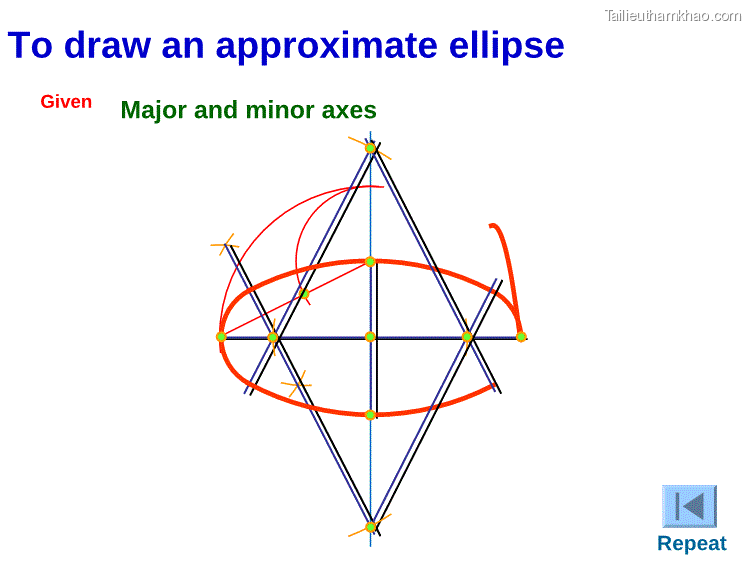 Tailieuthamkhao.com

To draw an approximate ellipse

Given

Major and minor axes

Repeat